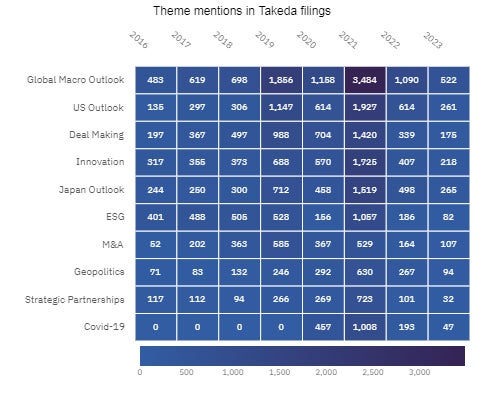 Theme mentions in Takeda filings

| | 2016 | 2017 | 2018 | 2019 | 2020 | 2021 | 2022 | 2023 |
|---|---|---|---|---|---|---|---|---|
| Global Macro Outlook | 483 | 619 | 698 | 1,856 | 1,158 | 3,484 | 1,090 | 522 |
| US Outlook | 135 | 297 | 306 | 1,147 | 614 | 1,927 | 614 | 261 |
| Deal Making | 197 | 367 | 497 | 988 | 704 | 1,420 | 339 | 175 |
| Innovation | 317 | 355 | 373 | 688 | 570 | 1,725 | 407 | 218 |
| Japan Outlook | 244 | 250 | 300 | 712 | 458 | 1,519 | 498 | 265 |
| ESG | 401 | 488 | 505 | 528 | 156 | 1,057 | 186 | 82 |
| M&A | 52 | 202 | 363 | 585 | 367 | 529 | 164 | 107 |
| Geopolitics | 71 | 83 | 132 | 246 | 292 | 630 | 267 | 94 |
| Strategic Partnerships | 117 | 112 | 94 | 266 | 269 | 723 | 101 | 32 |
| Covid-19 | 0 | 0 | 0 | 0 | 457 | 1,008 | 193 | 47 |

0 500 1,000 1,500 2,000 2,500 3,000